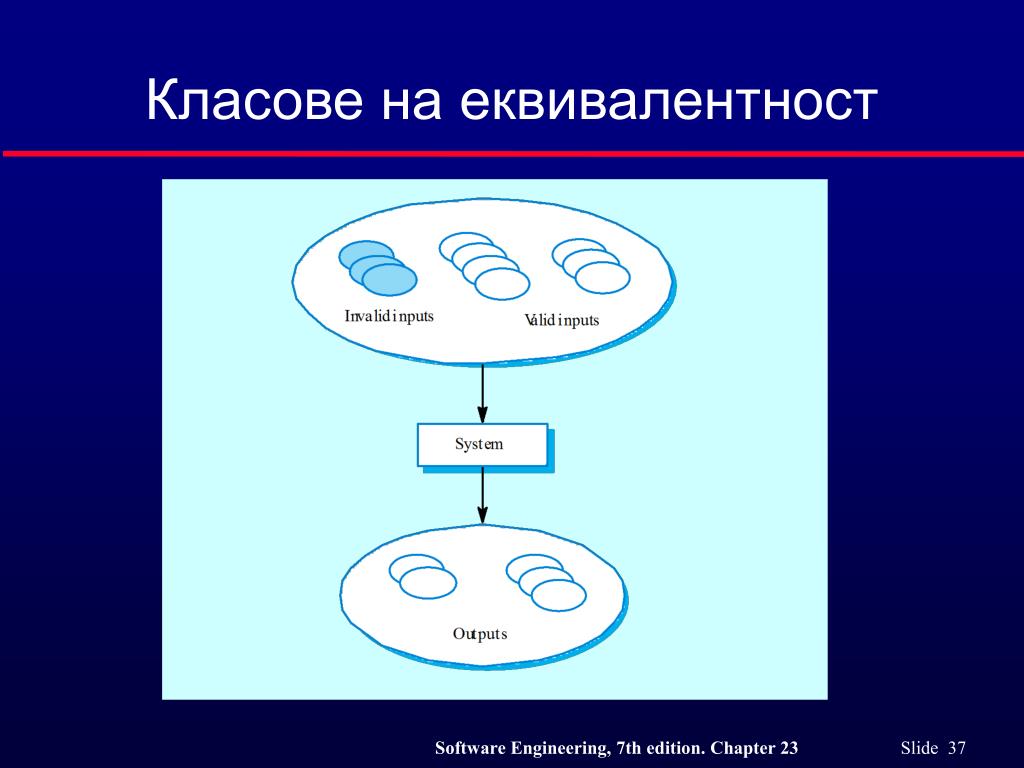 Класове на еквивалентност

Invalid inputs

Valid inputs

System

Outputs

Software Engineering, 7th edition. Chapter 23

Slide 37